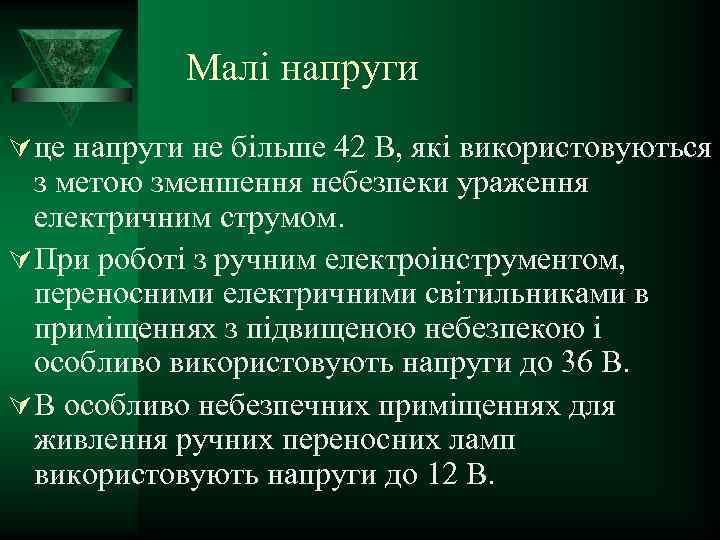 Малі напруги

це напруги не більше 42 В, які використовуються з метою зменшення небезпеки ураження електричним струмом.

При роботі з ручним електроінструментом, переносними електричними світильниками в приміщеннях з підвищеною небезпекою і особливо використовують напруги до 36 В.

В особливо небезпечних приміщеннях для живлення ручних переносних ламп використовують напруги до 12 В.